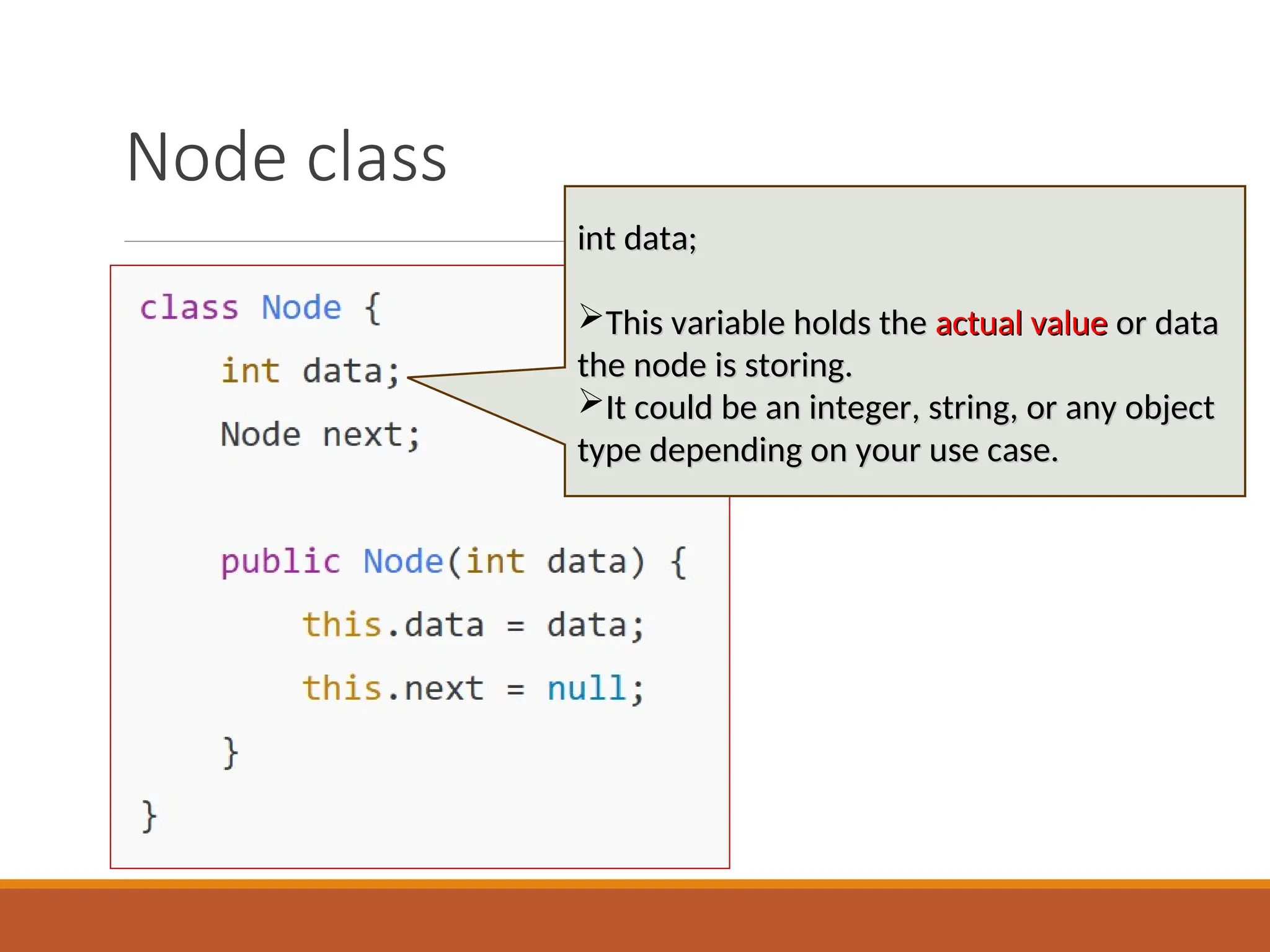 Node class

class Node {
    int data;
    Node next;

    public Node(int data) {
        this.data = data;
        this.next = null;
    }
}

int data;

➢This variable holds the actual value or data the node is storing.
➢It could be an integer, string, or any object type depending on your use case.